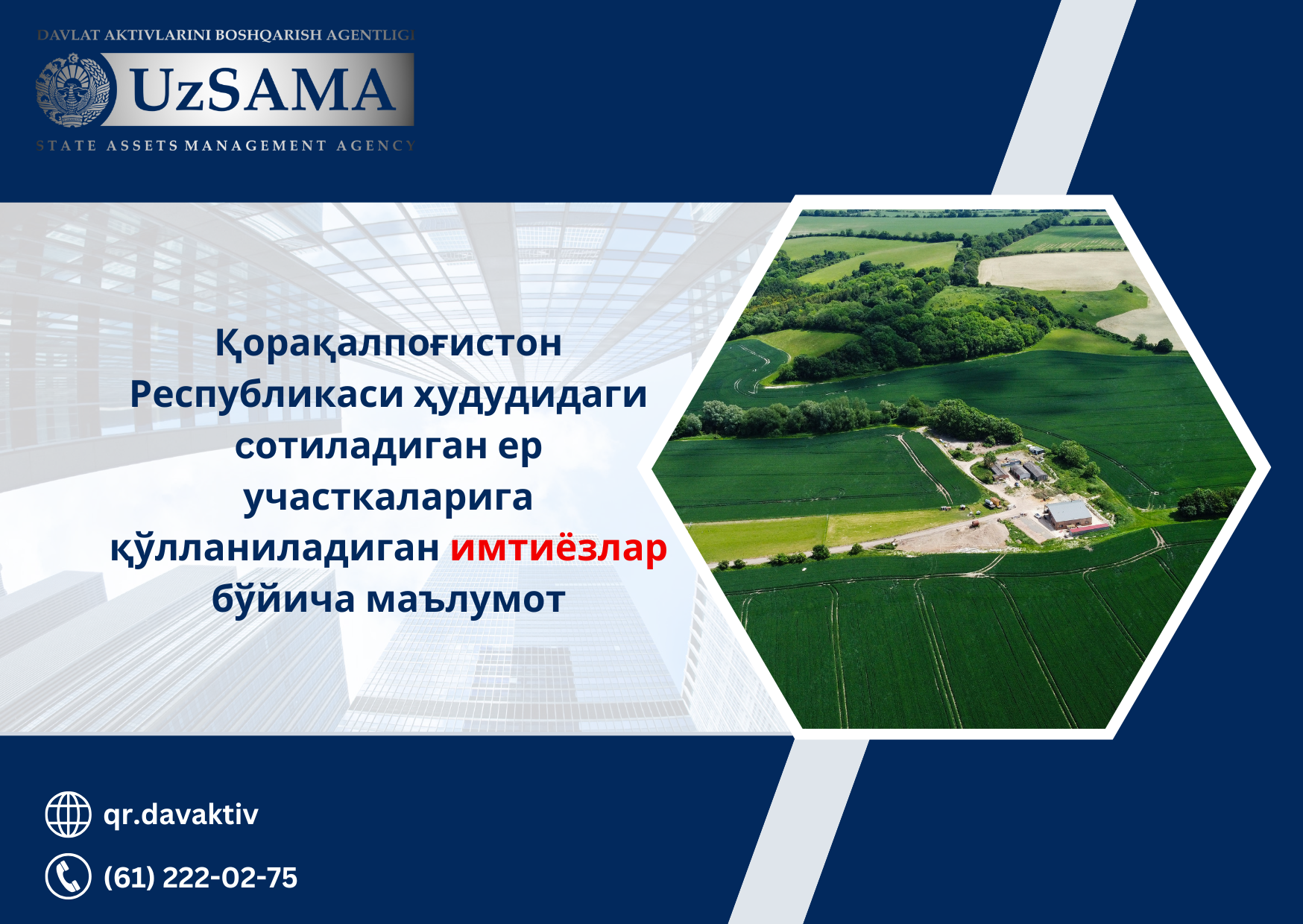 DAVLAT AKTIVLARINI BOSHQARISH AGENTLIGI

UzSAMA

STATE ASSETS MANAGEMENT AGENCY

Қорақалпоғистон Республикаси ҳудудидаги сотиладиган ер участкаларига қўлланиладиган имтиёзлар бўйича маълумот

qr.davaktiv

(61) 222-02-75